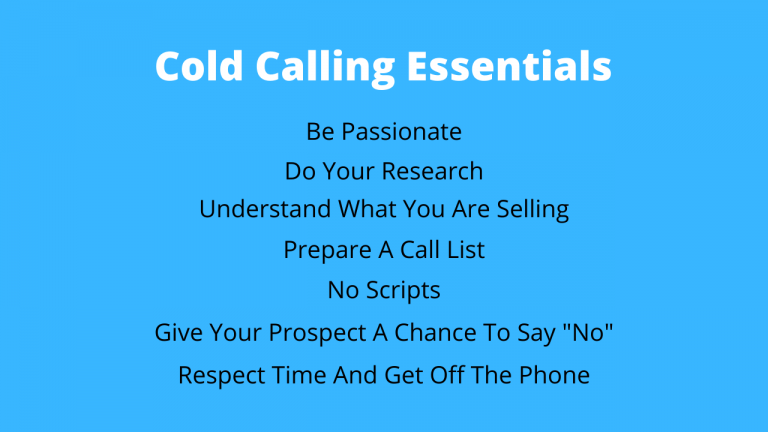 Cold Calling Essentials

Be Passionate

Do Your Research

Understand What You Are Selling

Prepare A Call List

No Scripts

Give Your Prospect A Chance To Say "No"

Respect Time And Get Off The Phone